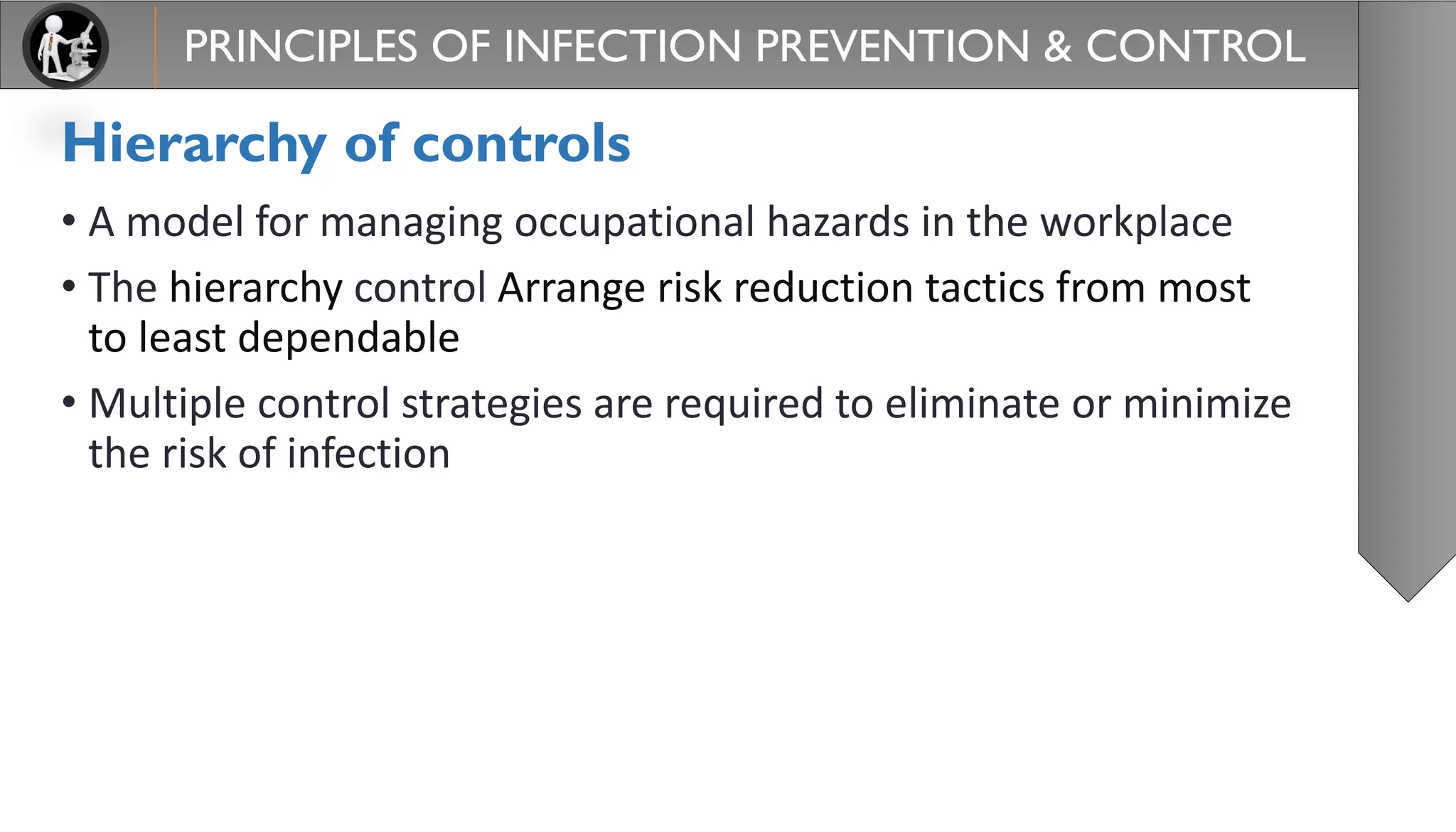 PRINCIPLES OF INFECTION PREVENTION & CONTROL

Hierarchy of controls

• A model for managing occupational hazards in the workplace
• The hierarchy control Arrange risk reduction tactics from most to least dependable
• Multiple control strategies are required to eliminate or minimize the risk of infection